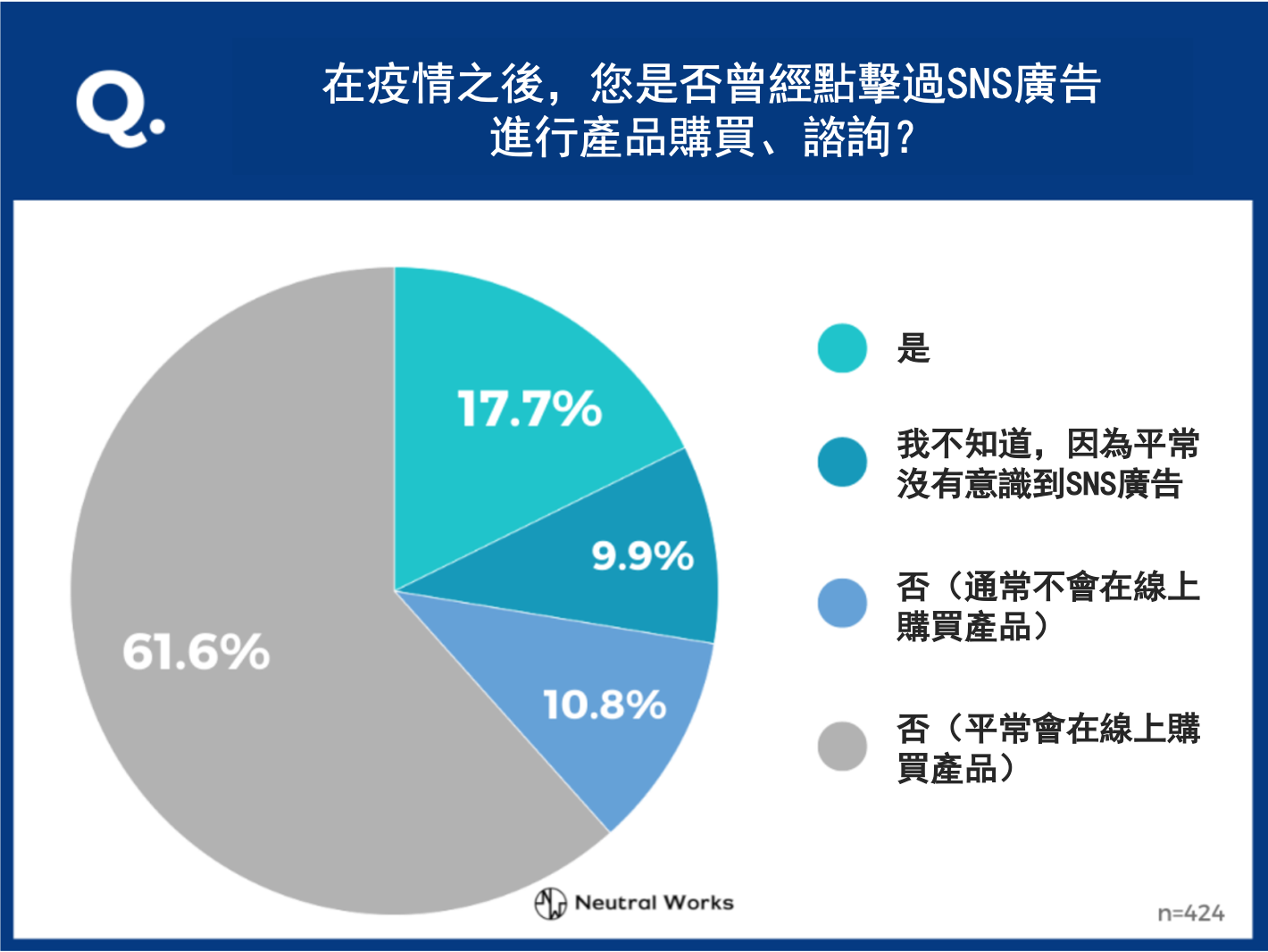 Q.

在疫情之後，您是否曾經點擊過SNS廣告進行產品購買、諮詢?

17.7%

9.9%

10.8%

61.6%

是

我不知道，因為平常沒有意識到SNS廣告

否（通常不會在線上購買產品）

否（平常會在線上購買產品）

Neutral Works

n=424